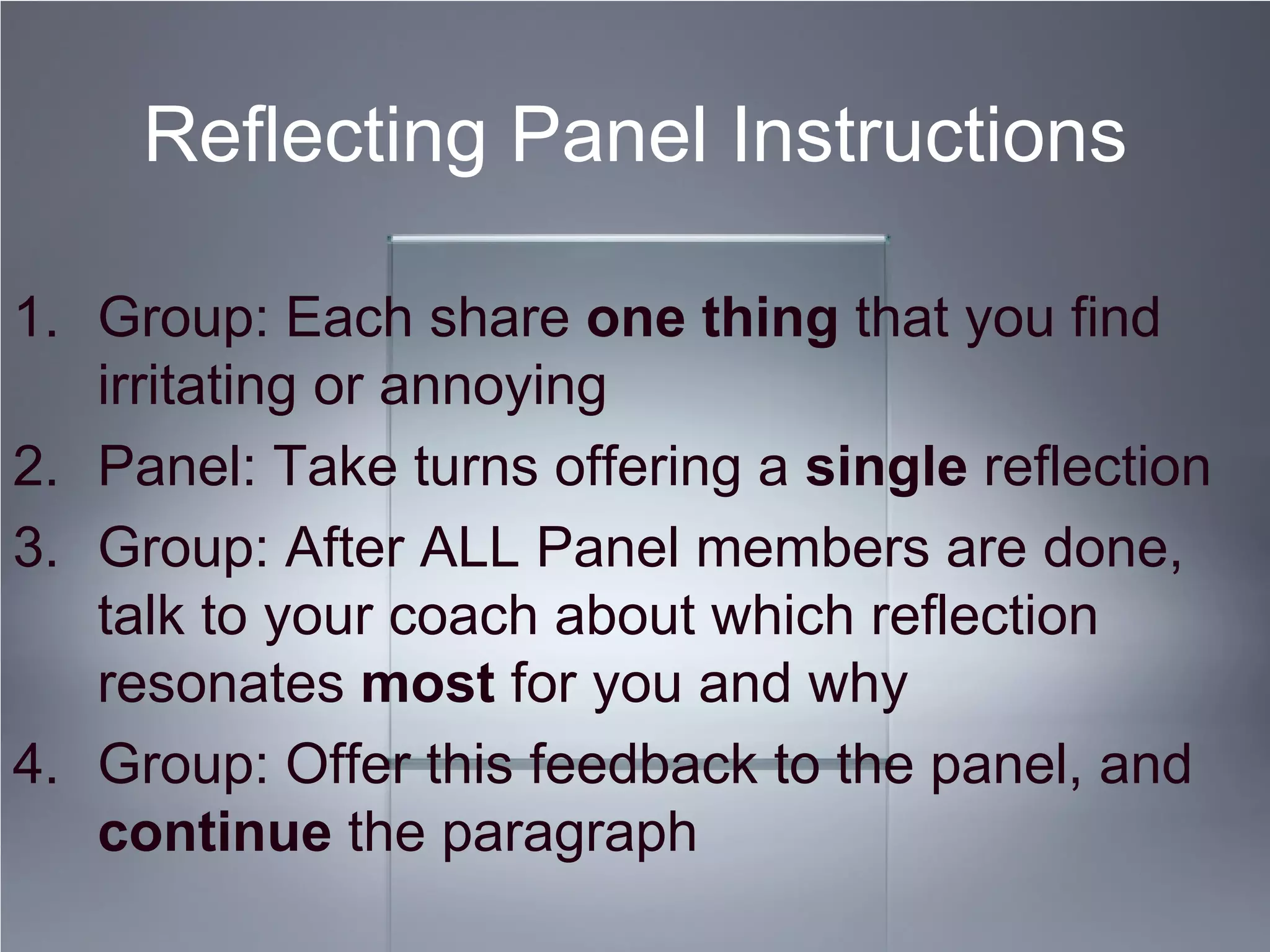 Reflecting Panel Instructions

1. Group: Each share one thing that you find irritating or annoying
2. Panel: Take turns offering a single reflection
3. Group: After ALL Panel members are done, talk to your coach about which reflection resonates most for you and why
4. Group: Offer this feedback to the panel, and continue the paragraph